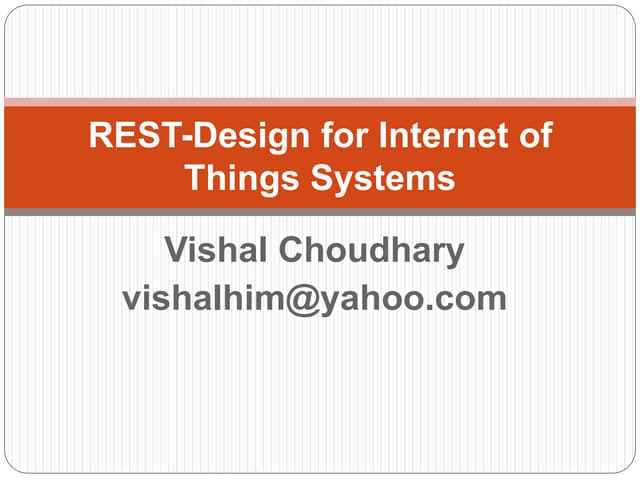 REST-Design for Internet of Things Systems

Vishal Choudhary
vishalhim@yahoo.com